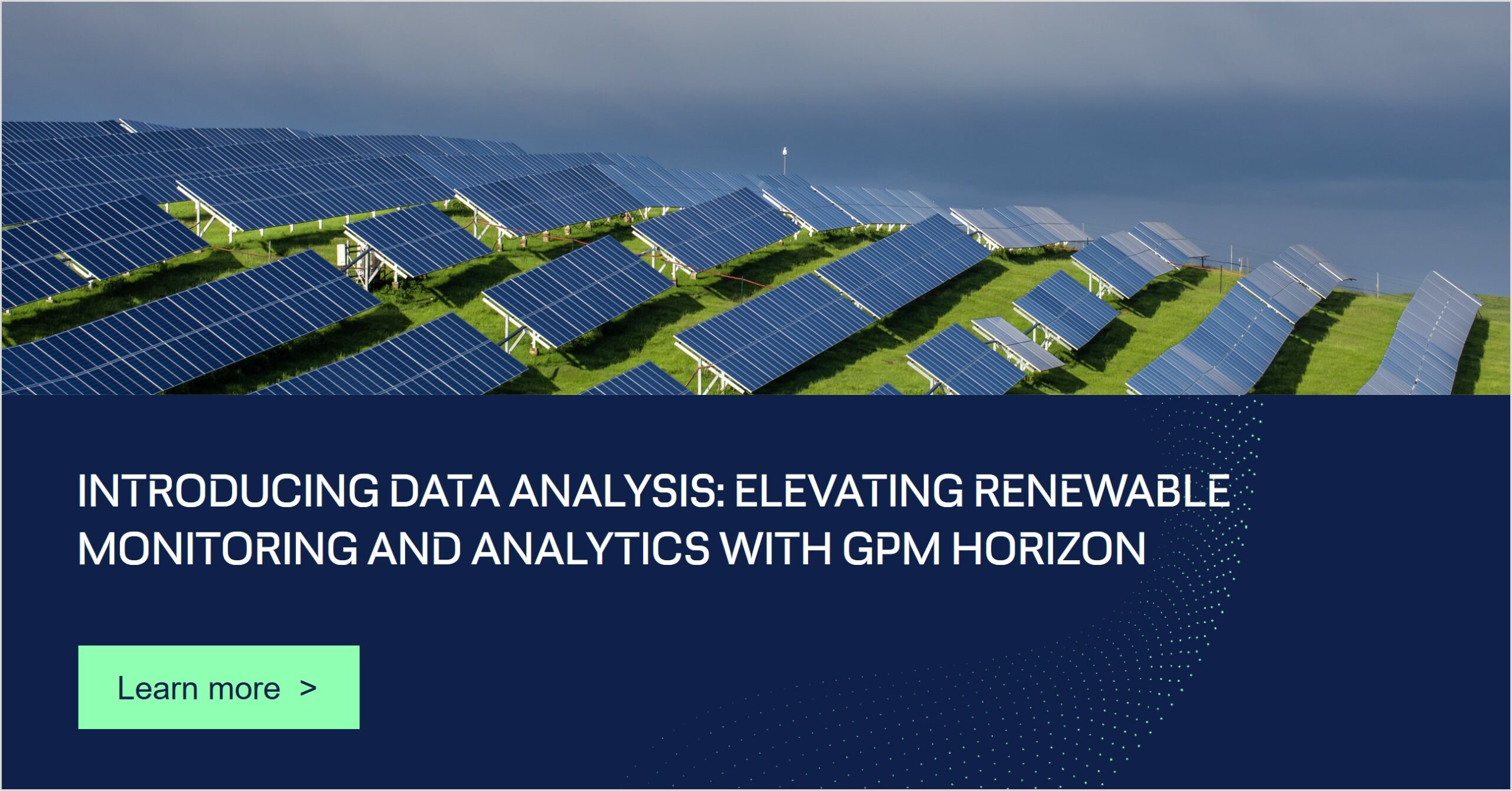 INTRODUCING DATA ANALYSIS: ELEVATING RENEWABLE MONITORING AND ANALYTICS WITH GPM HORIZON

Learn more >